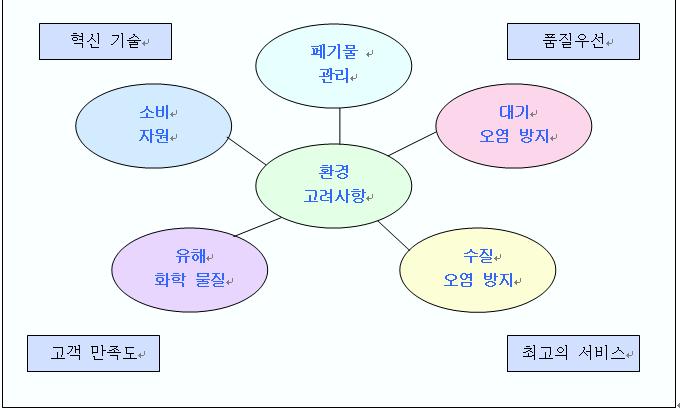 혁신 기술

폐기물
관리

품질우선

소비
자원

대기
오염 방지

환경
고려사항

유해
화학 물질

수질
오염 방지

고객 만족도

최고의 서비스